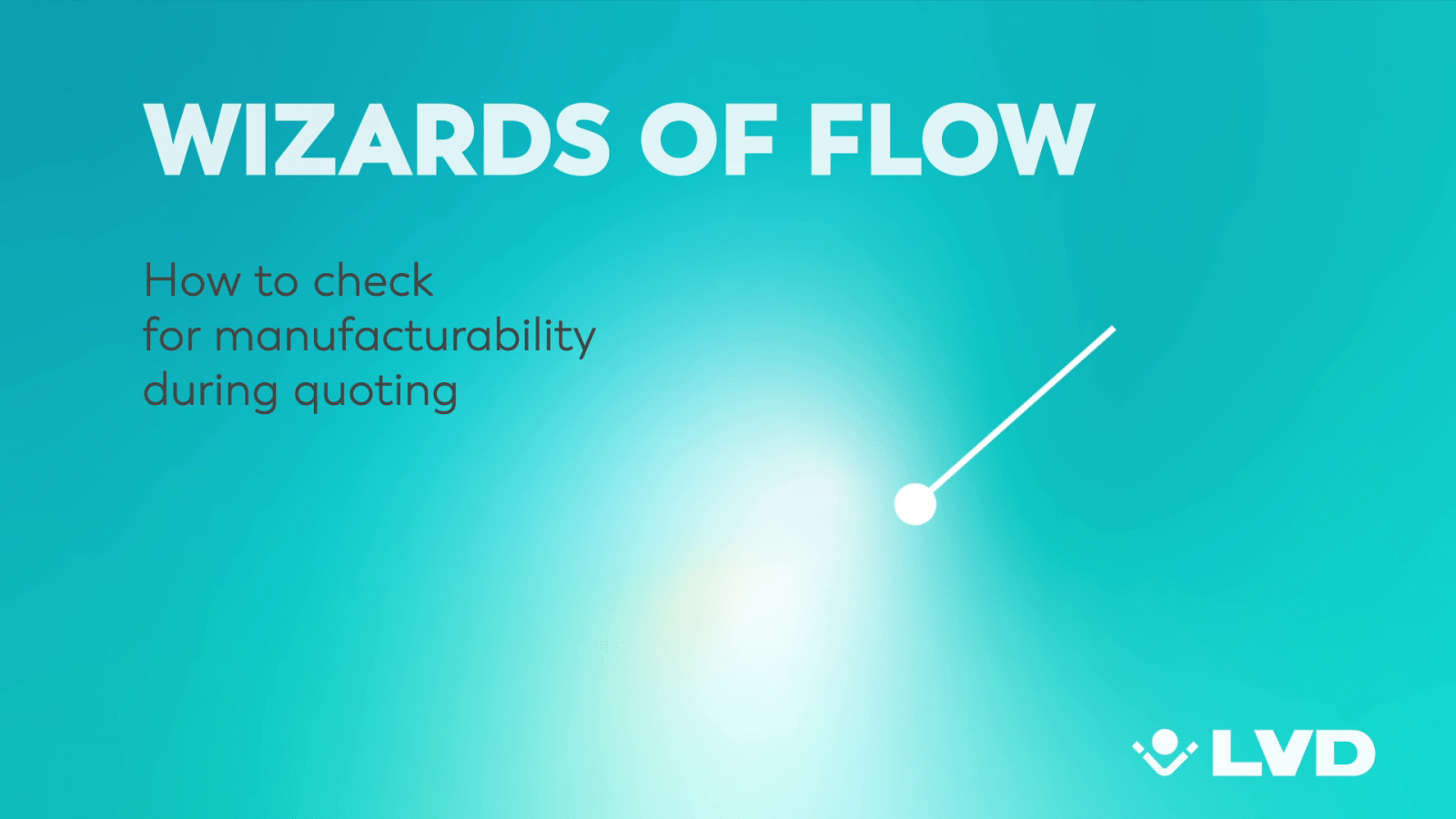 WIZARDS OF FLOW

How to check for manufacturability during quoting

LVD